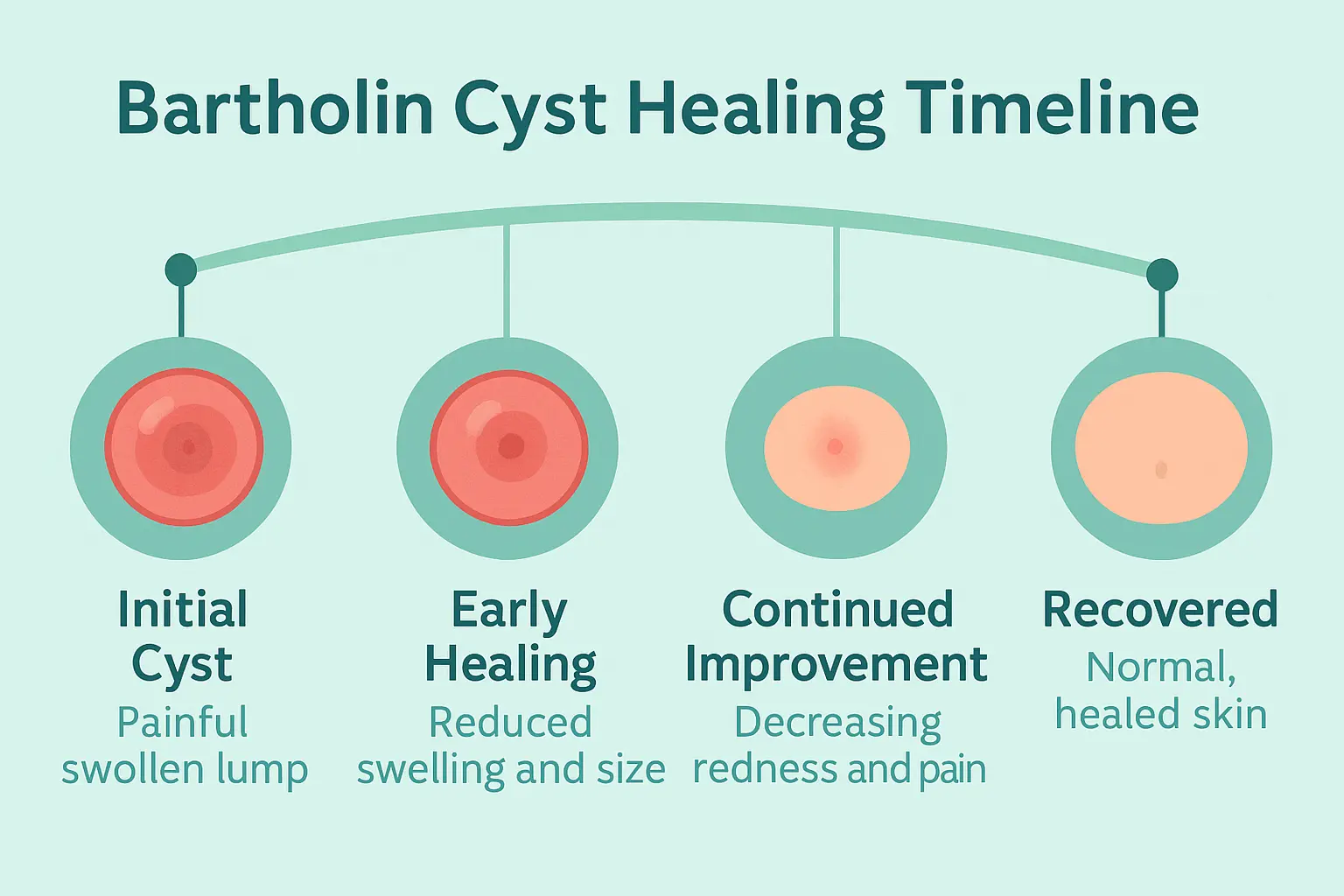 Bartholin Cyst Healing Timeline

Initial Cyst
Painful swollen lump

Early Healing
Reduced swelling and size

Continued Improvement
Decreasing redness and pain

Recovered
Normal, healed skin